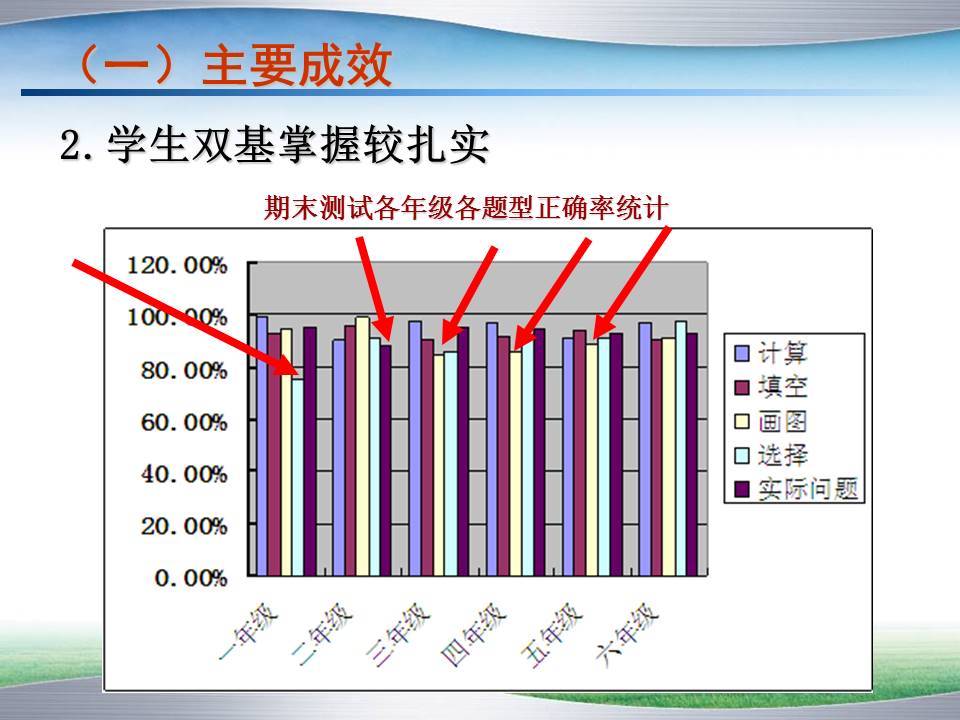 （一）主要成效

2.学生双基掌握较扎实

期末测试各年级各题型正确率统计

120.00%
100.00%
80.00%
60.00%
40.00%
20.00%
0.00%

一年级
二年级
三年级
四年级
五年级
六年级

计算
填空
画图
选择
实际问题